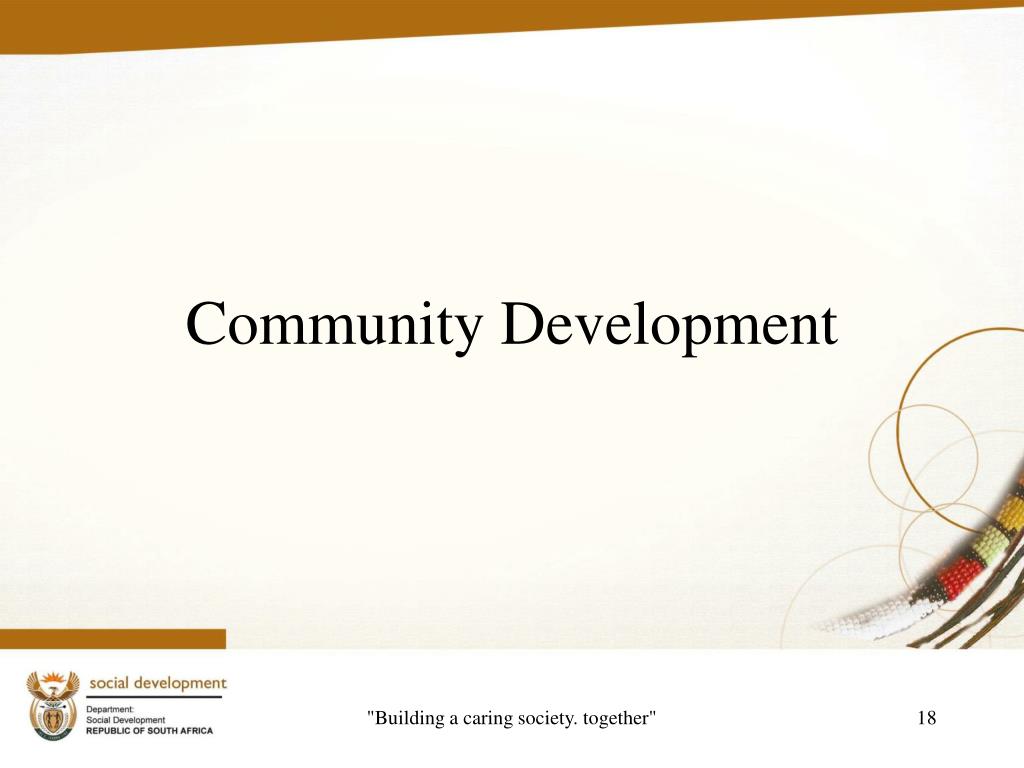 Community Development

social development

Department:
Social Development
REPUBLIC OF SOUTH AFRICA

"Building a caring society. together"

18